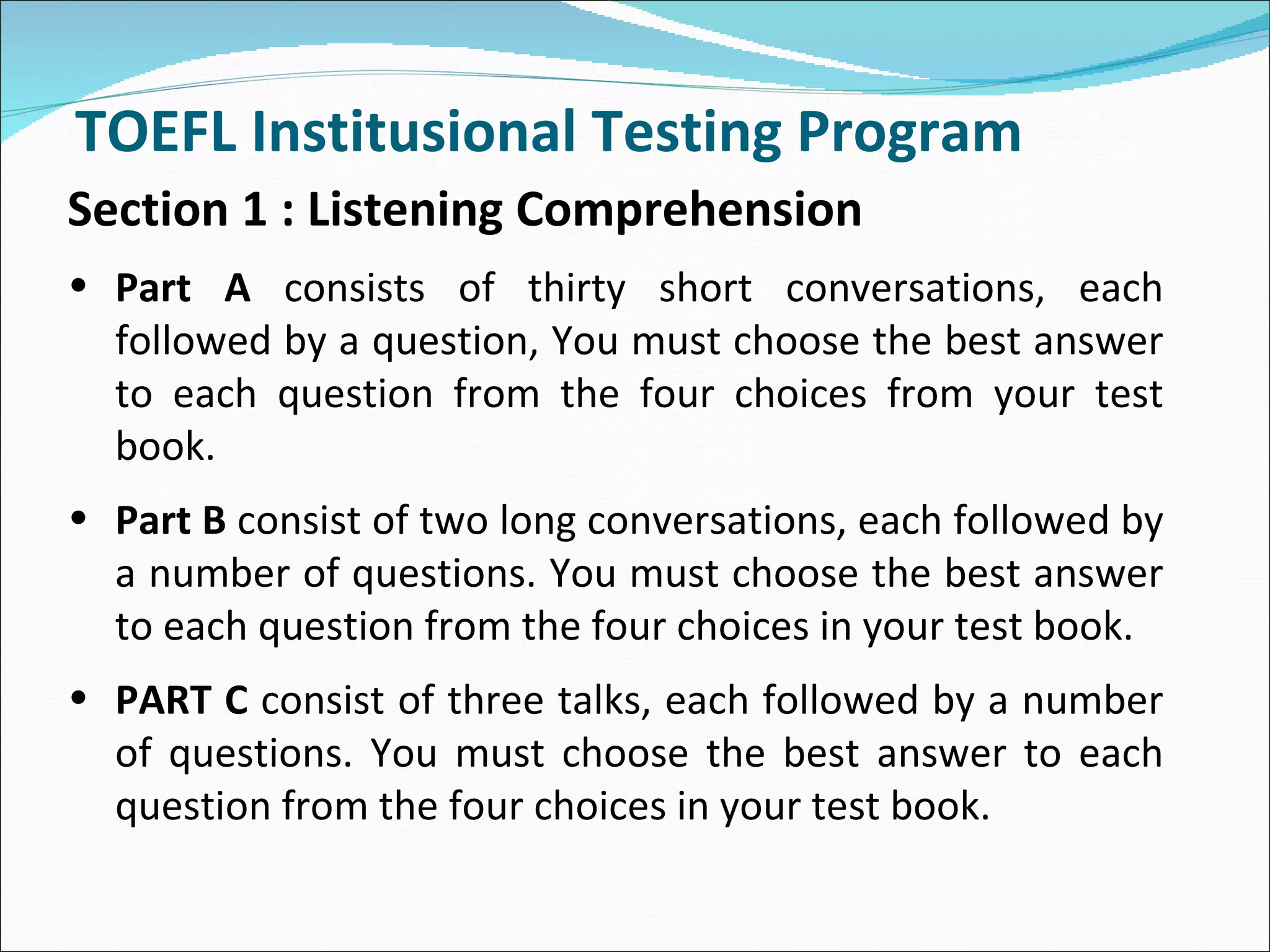 TOEFL Institusional Testing Program

Section 1 : Listening Comprehension

• Part A consists of thirty short conversations, each followed by a question, You must choose the best answer to each question from the four choices from your test book.

• Part B consist of two long conversations, each followed by a number of questions. You must choose the best answer to each question from the four choices in your test book.

• PART C consist of three talks, each followed by a number of questions. You must choose the best answer to each question from the four choices in your test book.